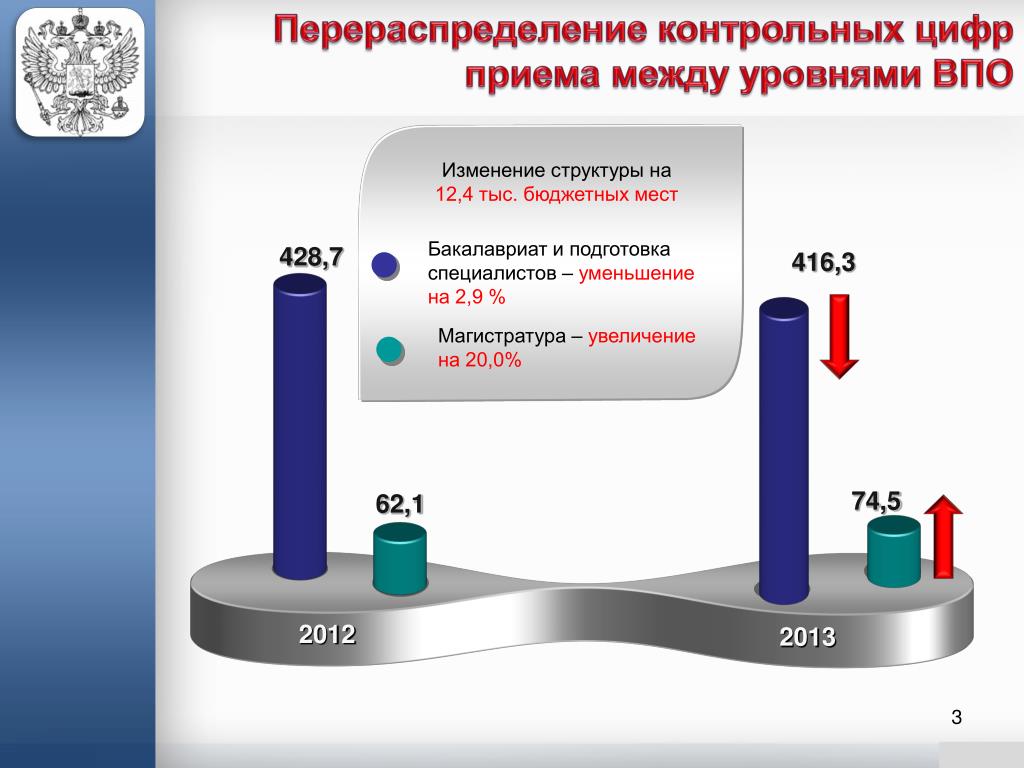 Перераспределение контрольных цифр приема между уровнями ВПО

Изменение структуры на 12,4 тыс. бюджетных мест

Бакалавриат и подготовка специалистов – уменьшение на 2,9 %

Магистратура – увеличение на 20,0%

428,7

62,1

416,3

74,5

2012

2013

3